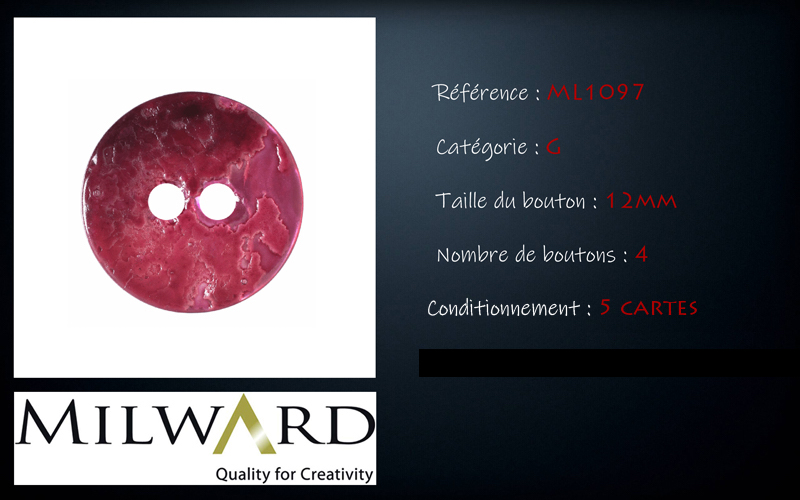 Référence : ML1097

Catégorie : G

Taille du bouton : 12MM

Nombre de boutons : 4

Conditionnement : 5 CARTES

MILWARD
Quality for Creativity